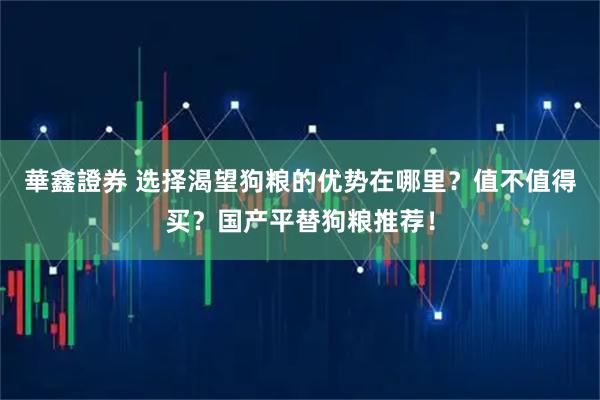 華鑫證券 选择渴望狗粮的优势在哪里？值不值得买？国产平替狗粮推荐！